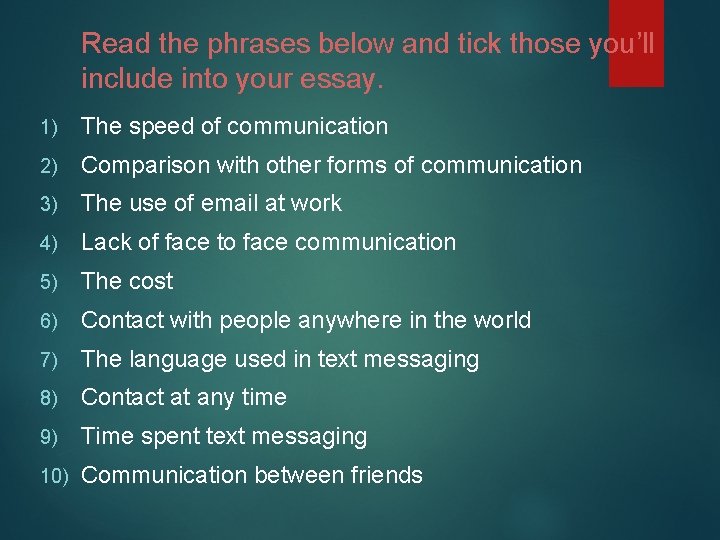 Read the phrases below and tick those you'll include into your essay.

1) The speed of communication
2) Comparison with other forms of communication
3) The use of email at work
4) Lack of face to face communication
5) The cost
6) Contact with people anywhere in the world
7) The language used in text messaging
8) Contact at any time
9) Time spent text messaging
10) Communication between friends